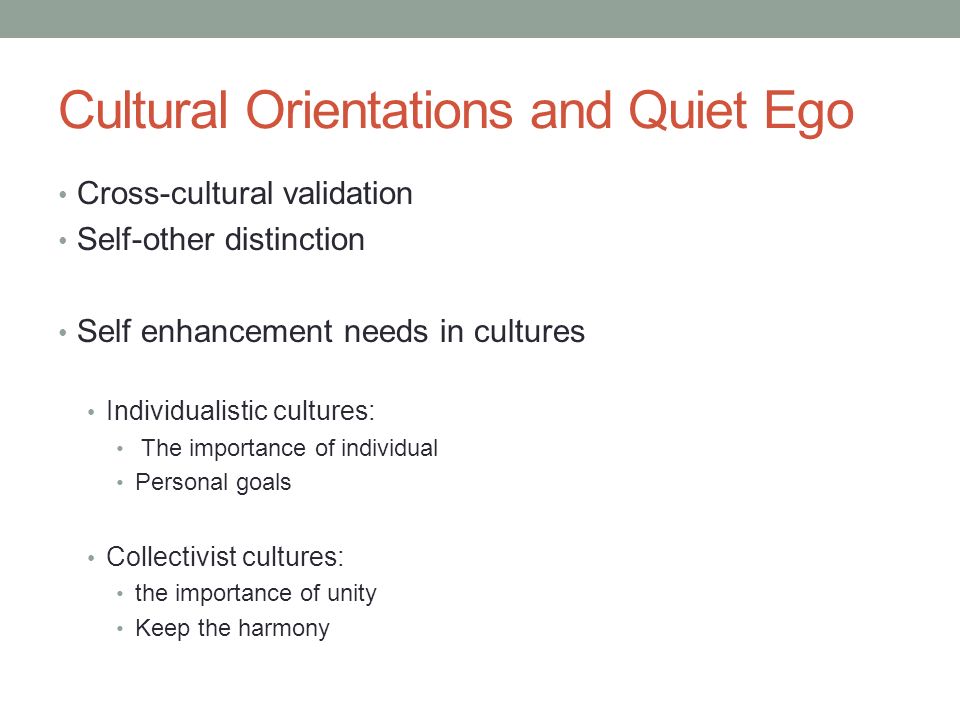 Cultural Orientations and Quiet Ego

• Cross-cultural validation
• Self-other distinction

• Self enhancement needs in cultures

• Individualistic cultures:
• The importance of individual
• Personal goals

• Collectivist cultures:
• the importance of unity
• Keep the harmony